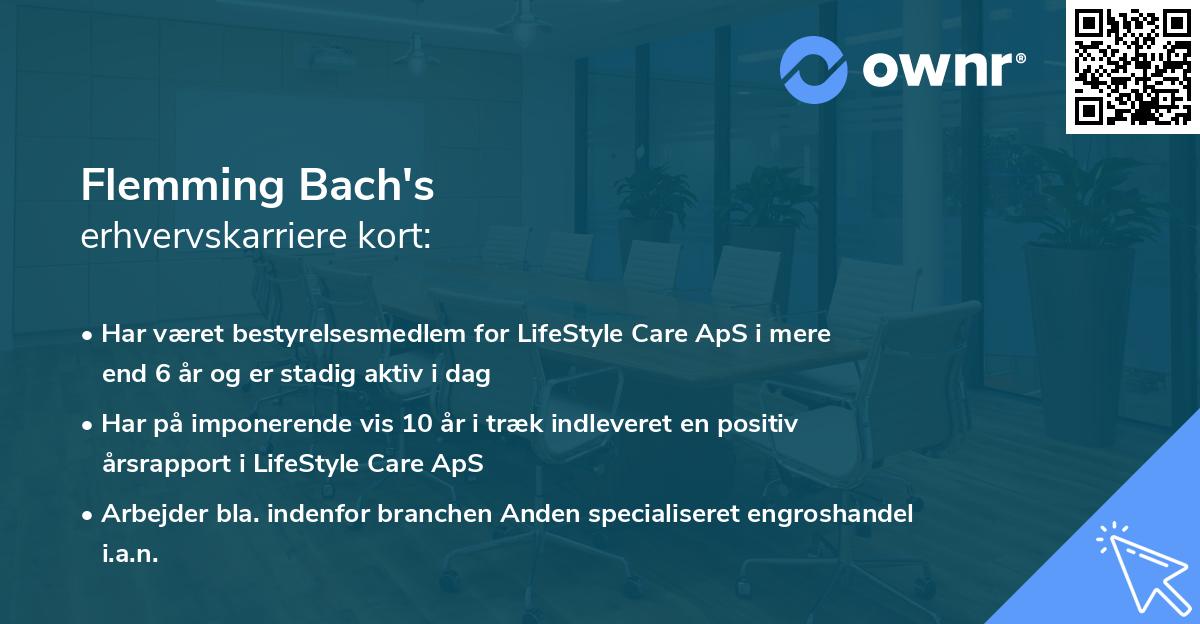 ownr®

Flemming Bach's
erhvervskarriere kort:

• Har været bestyrelsesmedlem for LifeStyle Care ApS i mere end 6 år og er stadig aktiv i dag

• Har på imponerende vis 10 år i træk indleveret en positiv årsrapport i LifeStyle Care ApS

• Arbejder bla. indenfor branchen Anden specialiseret engroshandel i.a.n.